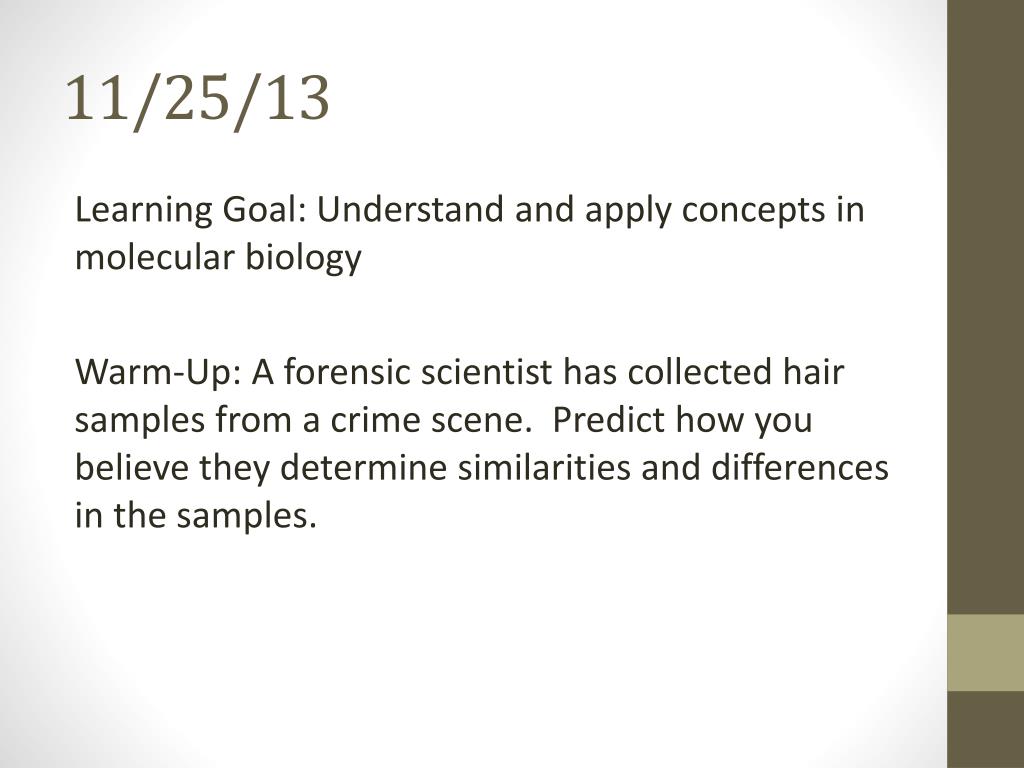 11/25/13

Learning Goal: Understand and apply concepts in molecular biology

Warm-Up: A forensic scientist has collected hair samples from a crime scene. Predict how you believe they determine similarities and differences in the samples.